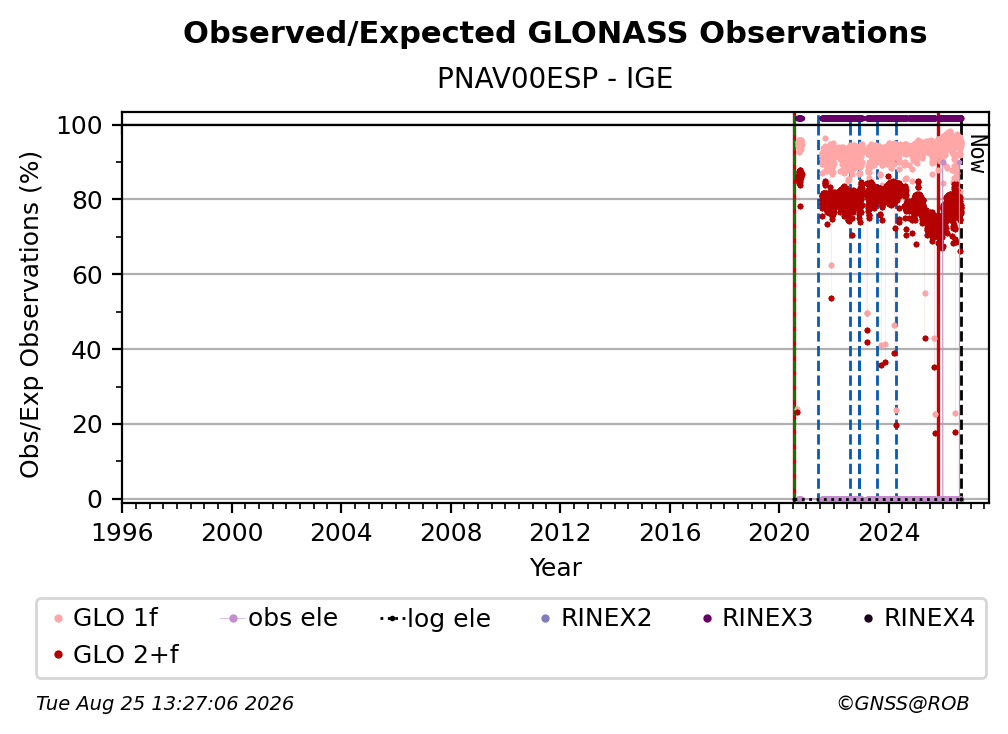 Observed/Expected GLONASS Observations

PNAV00ESP - IGE

Obs/Exp Observations (%)

100
80
60
40
20
0

Now

1996 2000 2004 2008 2012 2016 2020 2024

Year

GLO 1f
GLO 2+f
obs ele
log ele
RINEX2
RINEX3
RINEX4

Tue Aug 25 13:27:06 2026

©GNSS@ROB